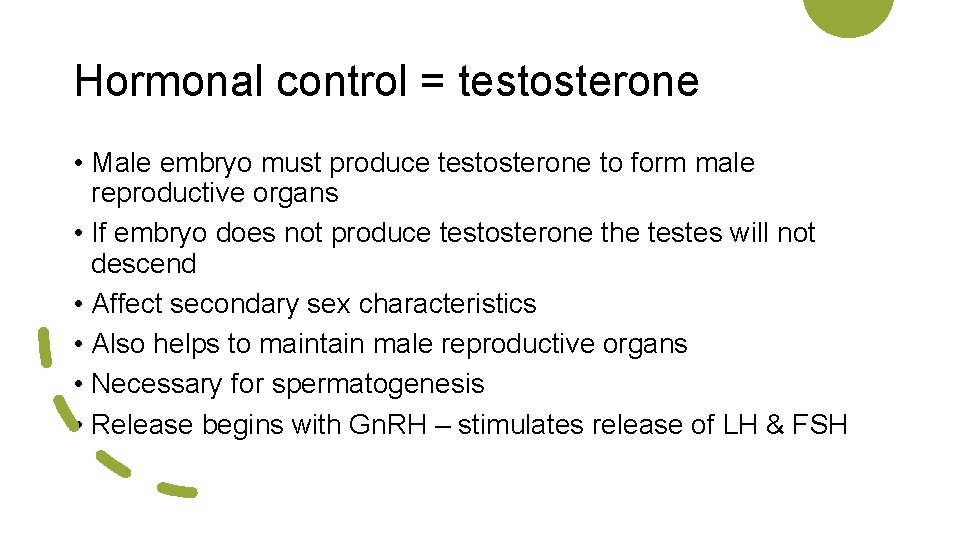 Hormonal control = testosterone

• Male embryo must produce testosterone to form male reproductive organs
• If embryo does not produce testosterone the testes will not descend
• Affect secondary sex characteristics
• Also helps to maintain male reproductive organs
• Necessary for spermatogenesis
• Release begins with GnRH – stimulates release of LH & FSH